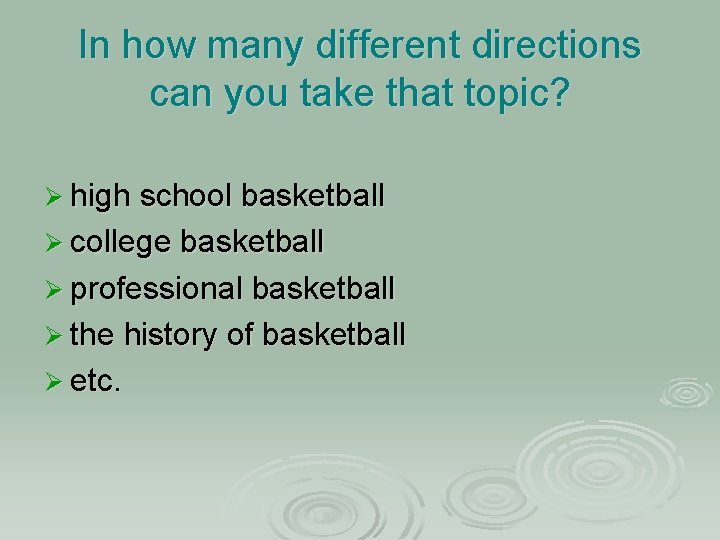 In how many different directions can you take that topic?

➢ high school basketball
➢ college basketball
➢ professional basketball
➢ the history of basketball
➢ etc.